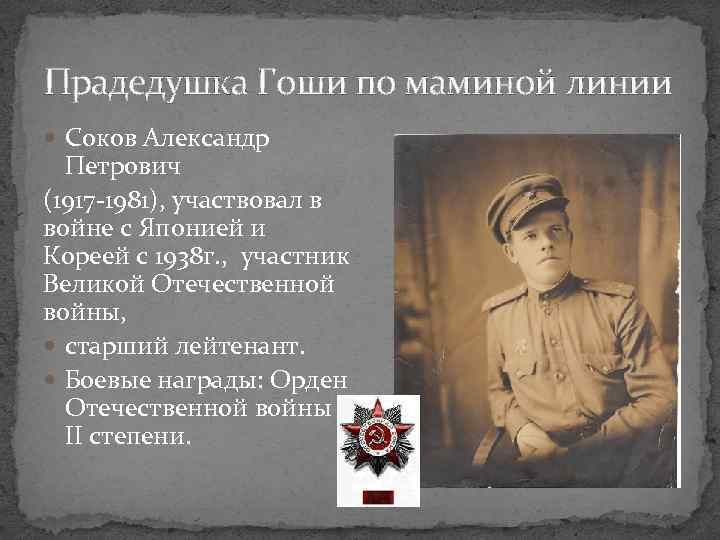 Прадедушка Гоши по маминой линии

Соков Александр Петрович

(1917-1981), участвовал в войне с Японией и Кореей с 1938г., участник Великой Отечественной войны,

старший лейтенант.

Боевые награды: Орден Отечественной войны II степени.